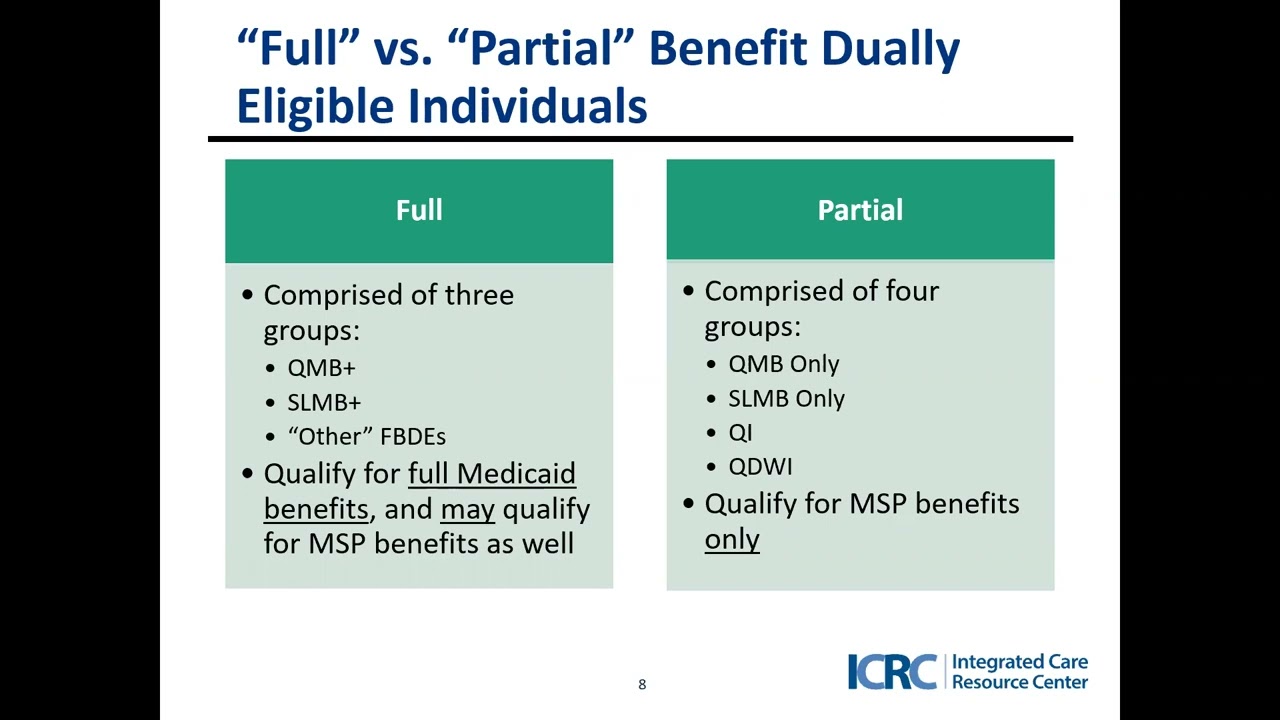 “Full” vs. “Partial” Benefit Dually Eligible Individuals

Full

• Comprised of three groups:
  • QMB+
  • SLMB+
  • “Other” FBDEs
• Qualify for full Medicaid benefits, and may qualify for MSP benefits as well

Partial

• Comprised of four groups:
  • QMB Only
  • SLMB Only
  • QI
  • QDWI
• Qualify for MSP benefits only

8

ICRC Integrated Care Resource Center